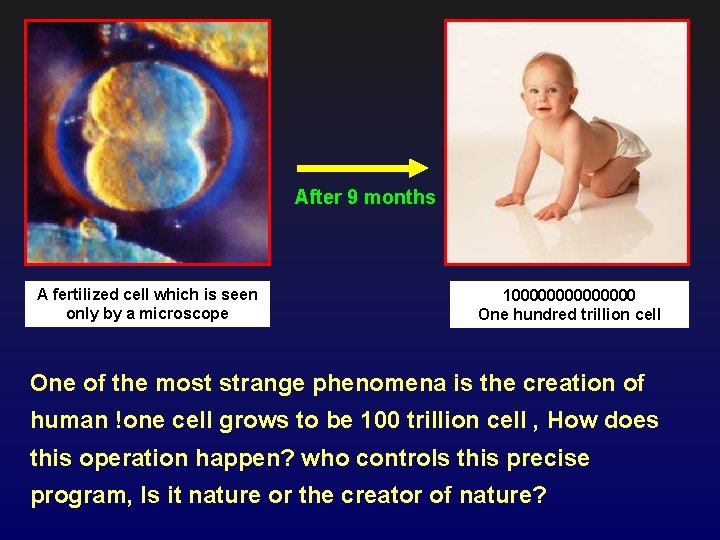 After 9 months

A fertilized cell which is seen only by a microscope

100000000000000
One hundred trillion cell

One of the most strange phenomena is the creation of human !one cell grows to be 100 trillion cell , How does this operation happen? who controls this precise program, Is it nature or the creator of nature?